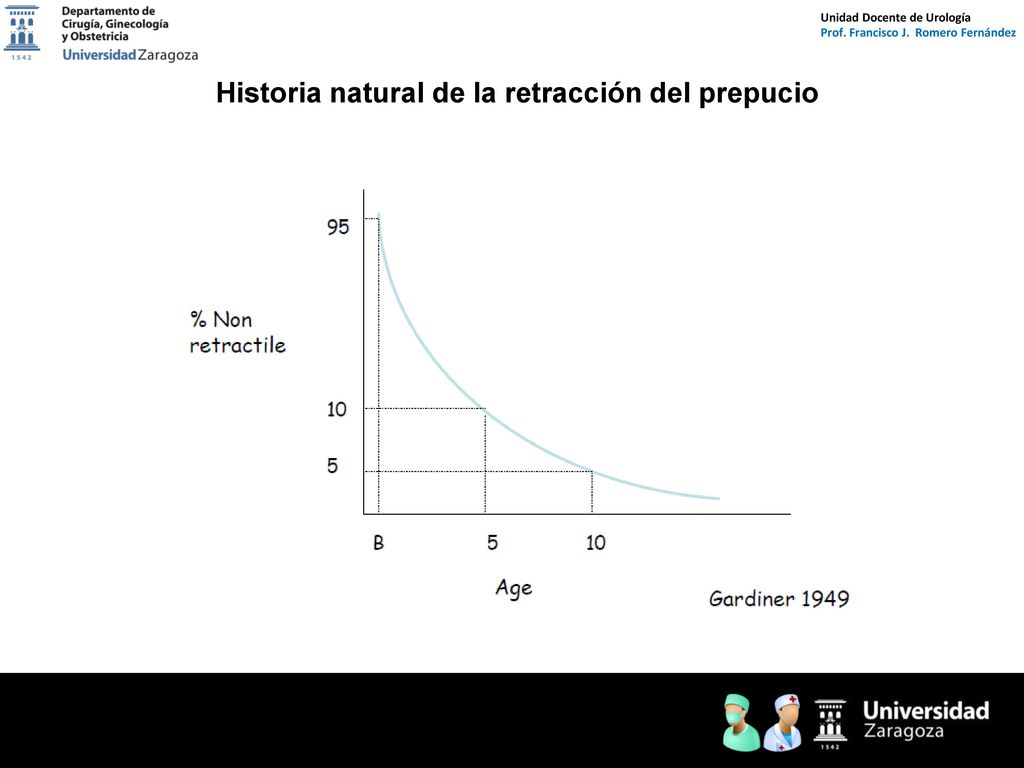 1542

Departamento de Cirugía, Ginecología y Obstetricia
Universidad Zaragoza

Unidad Docente de Urología
Prof. Francisco J. Romero Fernández

Historia natural de la retracción del prepucio

95

% Non retractile

10

5

B

5

10

Age

Gardiner 1949

1542

Universidad Zaragoza